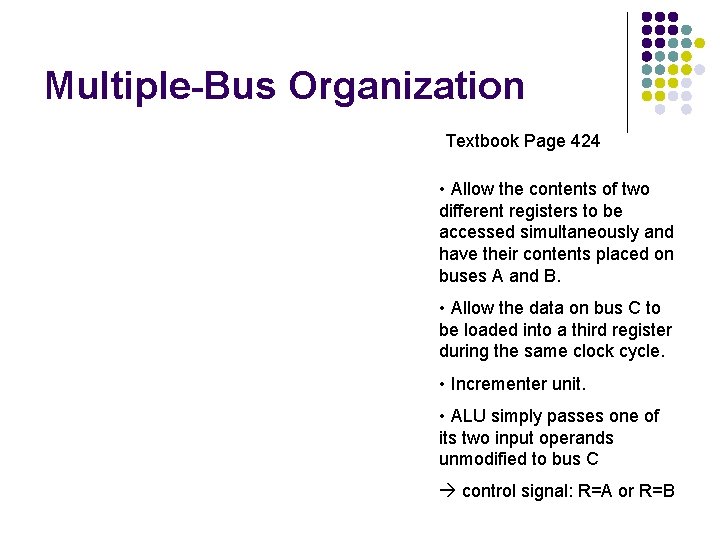 Multiple-Bus Organization

Textbook Page 424

• Allow the contents of two different registers to be accessed simultaneously and have their contents placed on buses A and B.

• Allow the data on bus C to be loaded into a third register during the same clock cycle.

• Incrementer unit.

• ALU simply passes one of its two input operands unmodified to bus C

→ control signal: R=A or R=B